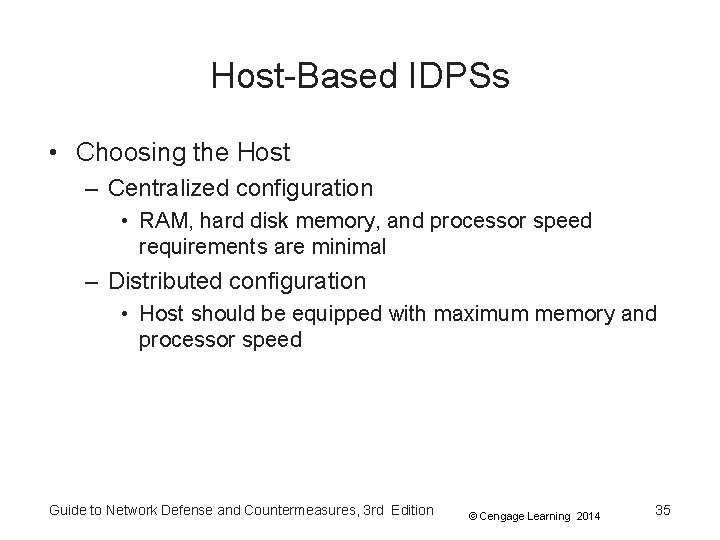 Host-Based IDPSs

• Choosing the Host
– Centralized configuration
• RAM, hard disk memory, and processor speed requirements are minimal
– Distributed configuration
• Host should be equipped with maximum memory and processor speed

Guide to Network Defense and Countermeasures, 3rd Edition © Cengage Learning 2014 35